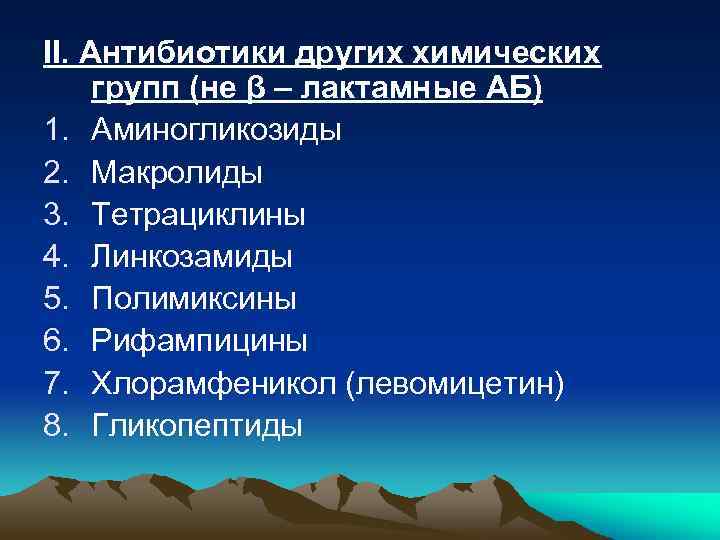 II. Антибиотики других химических групп (не β – лактамные АБ)

1. Аминогликозиды
2. Макролиды
3. Тетрациклины
4. Линкозамиды
5. Полимиксины
6. Рифампицины
7. Хлорамфеникол (левомицетин)
8. Гликопептиды